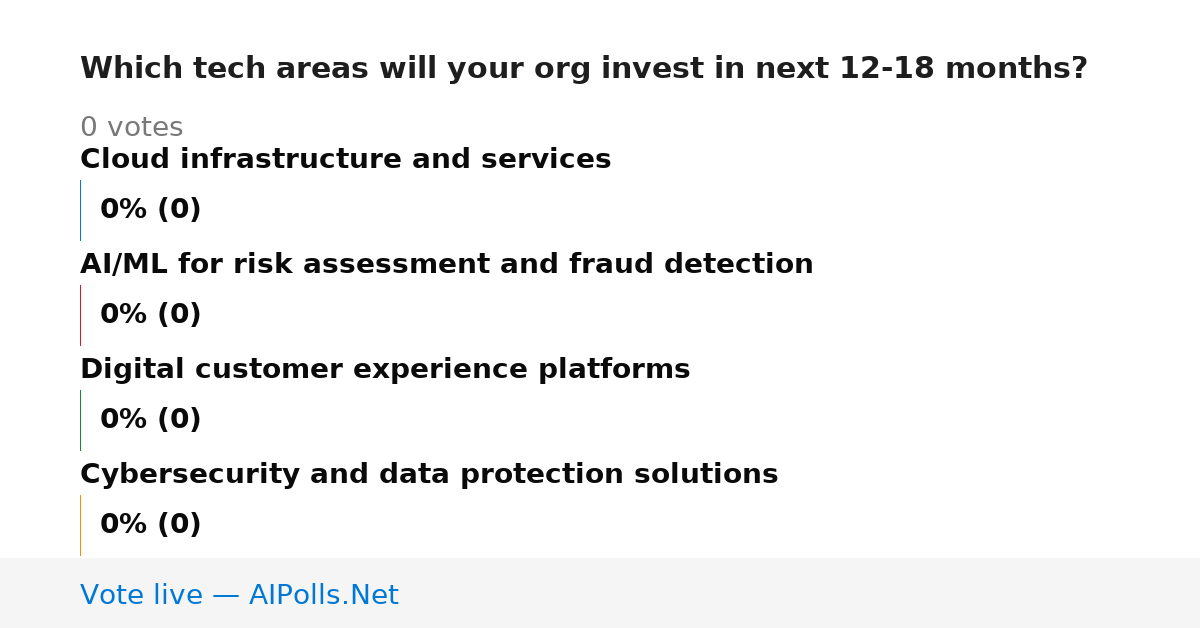 Which tech areas will your org invest in next 12-18 months?

0 votes

Cloud infrastructure and services

0% (0)

AI/ML for risk assessment and fraud detection

0% (0)

Digital customer experience platforms

0% (0)

Cybersecurity and data protection solutions

0% (0)

Vote live — AIPolls.Net